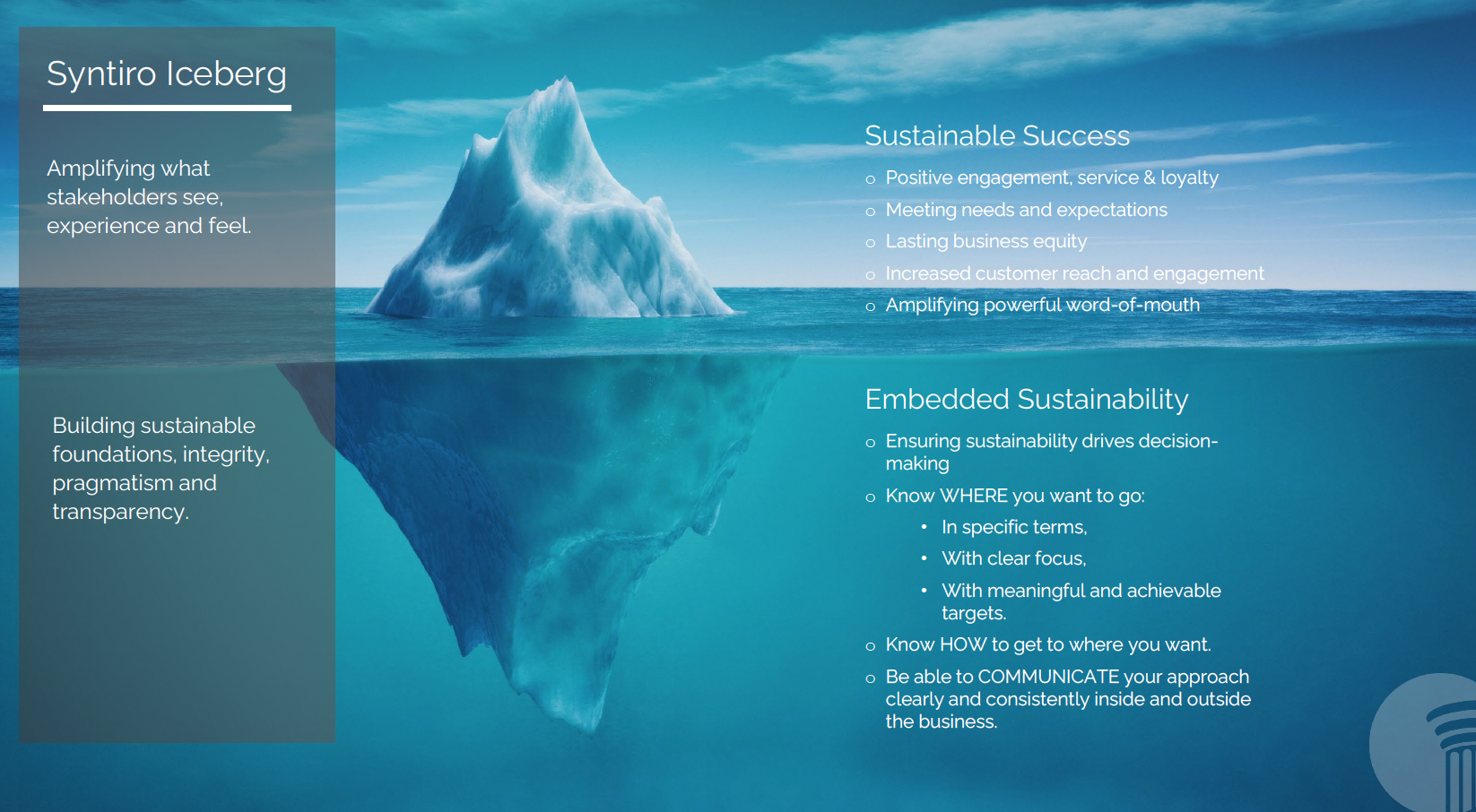 Syntiro Iceberg

Amplifying what stakeholders see, experience and feel.

Building sustainable foundations, integrity, pragmatism and transparency.

Sustainable Success

o Positive engagement, service & loyalty
o Meeting needs and expectations
o Lasting business equity
o Increased customer reach and engagement
o Amplifying powerful word-of-mouth

Embedded Sustainability

o Ensuring sustainability drives decision-making
o Know WHERE you want to go:
• In specific terms,
• With clear focus,
• With meaningful and achievable targets.
o Know HOW to get to where you want.
o Be able to COMMUNICATE your approach clearly and consistently inside and outside the business.